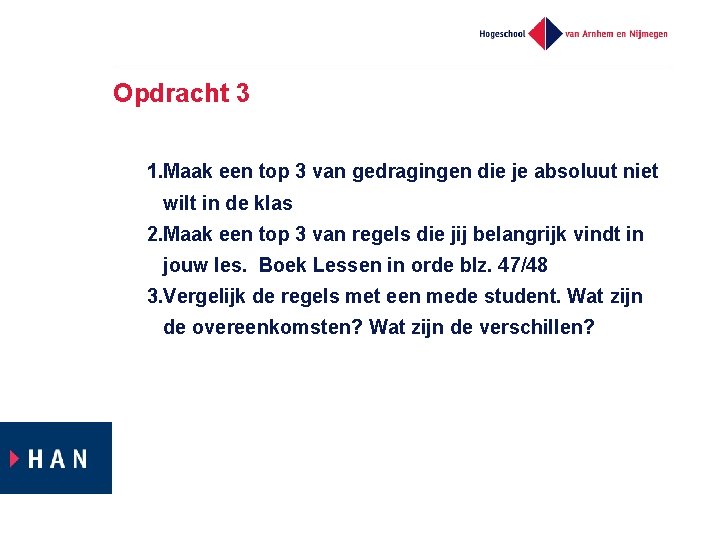 Hogeschool van Arnhem en Nijmegen

Opdracht 3

1.Maak een top 3 van gedragingen die je absoluut niet wilt in de klas
2.Maak een top 3 van regels die jij belangrijk vindt in jouw les. Boek Lessen in orde blz. 47/48
3.Vergelijk de regels met een mede student. Wat zijn de overeenkomsten? Wat zijn de verschillen?

HAN